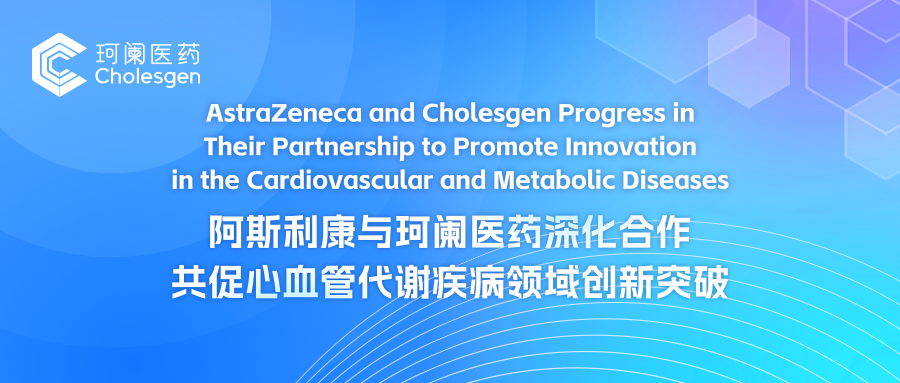 珂阑医药
Cholesgen

AstraZeneca and Cholesgen Progress in Their Partnership to Promote Innovation in the Cardiovascular and Metabolic Diseases

阿斯利康与珂阑医药深化合作
共促心血管代谢疾病领域创新突破